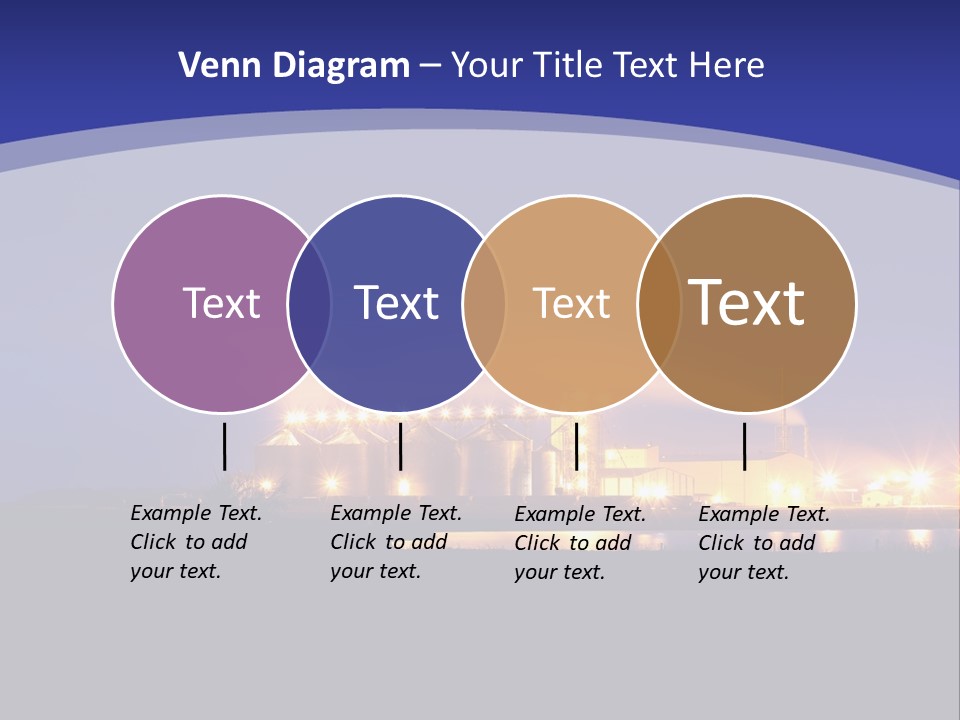 Venn Diagram – Your Title Text Here

Text

Text

Text

Text

Example Text. Click to add your text.

Example Text. Click to add your text.

Example Text. Click to add your text.

Example Text. Click to add your text.